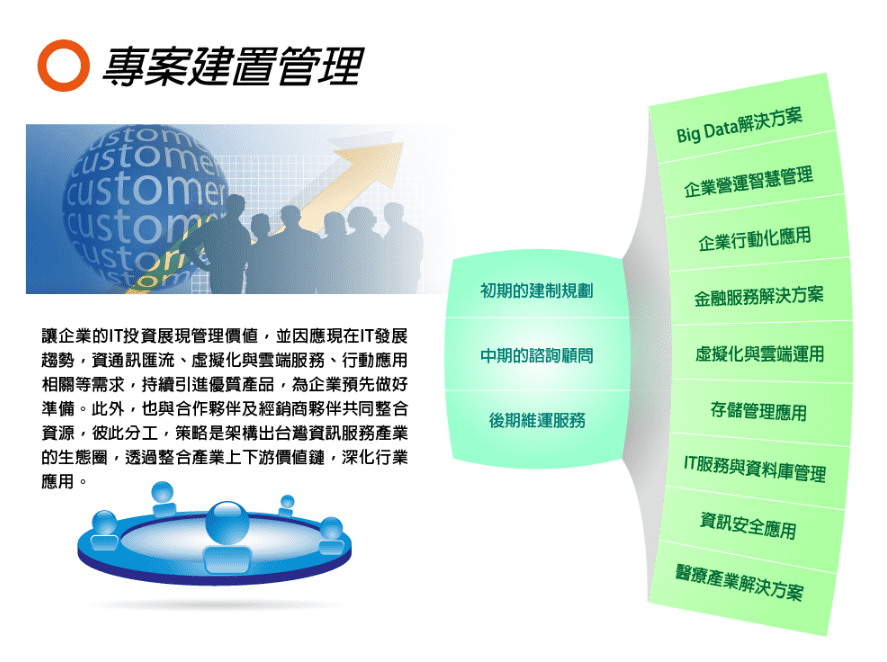 專案建置管理

customer
customer
customer
customer
customer
customer

讓企業的IT投資展現管理價值，並因應現在IT發展趨勢，資通訊匯流、虛擬化與雲端服務、行動應用相關等需求，持續引進優質產品，為企業預先做好準備。此外，也與合作夥伴及經銷商夥伴共同整合資源，彼此分工，策略是架構出台灣資訊服務產業的生態圈，透過整合產業上下游價值鏈，深化行業應用。

初期的建制規劃
中期的諮詢顧問
後期維運服務

Big Data解決方案
企業營運智慧管理
企業行動化應用
金融服務解決方案
虛擬化與雲端運用
存儲管理應用
IT服務與資料庫管理
資訊安全應用
醫療產業解決方案